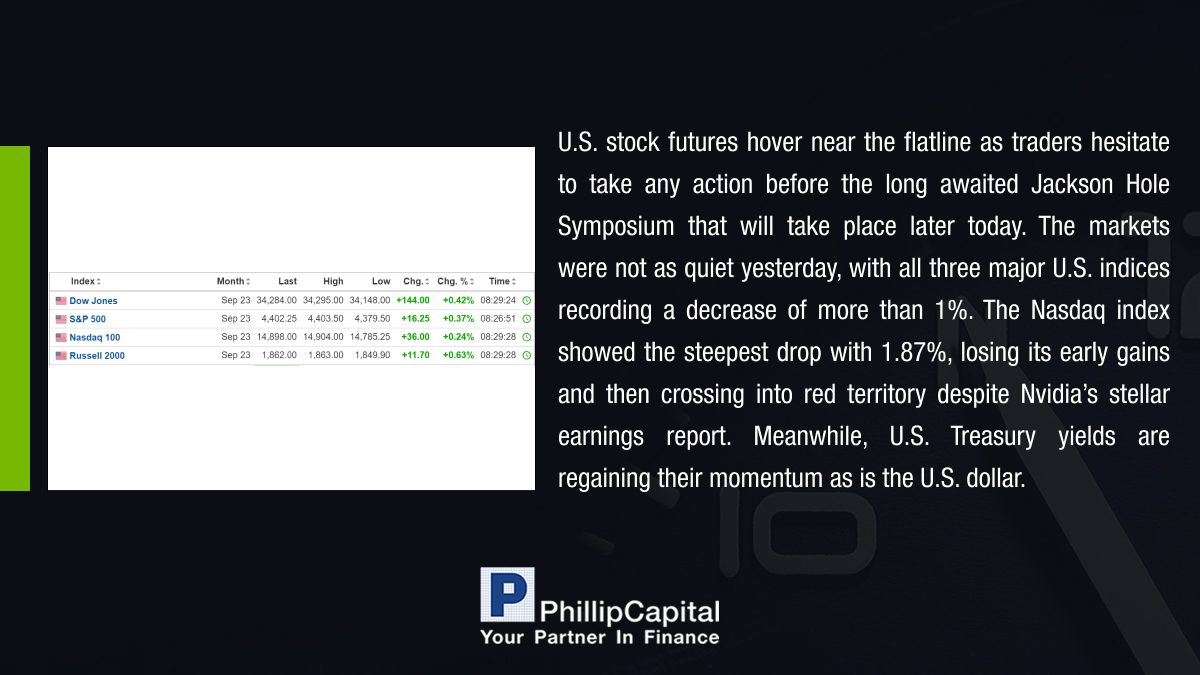 | Index | Month | Last | High | Low | Chg. | Chg. % | Time |
|---|---|---|---|---|---|---|---|
| Dow Jones | Sep 23 | 34,284.00 | 34,295.00 | 34,148.00 | +144.00 | +0.42% | 08:29:24 |
| S&P 500 | Sep 23 | 4,402.25 | 4,403.50 | 4,379.50 | +16.25 | +0.37% | 08:26:51 |
| Nasdaq 100 | Sep 23 | 14,898.00 | 14,904.00 | 14,785.25 | +36.00 | +0.24% | 08:29:28 |
| Russell 2000 | Sep 23 | 1,862.00 | 1,863.00 | 1,849.90 | +11.70 | +0.63% | 08:29:28 |

U.S. stock futures hover near the flatline as traders hesitate to take any action before the long awaited Jackson Hole Symposium that will take place later today. The markets were not as quiet yesterday, with all three major U.S. indices recording a decrease of more than 1%. The Nasdaq index showed the steepest drop with 1.87%, losing its early gains and then crossing into red territory despite Nvidia's stellar earnings report. Meanwhile, U.S. Treasury yields are regaining their momentum as is the U.S. dollar.

PhillipCapital
Your Partner In Finance